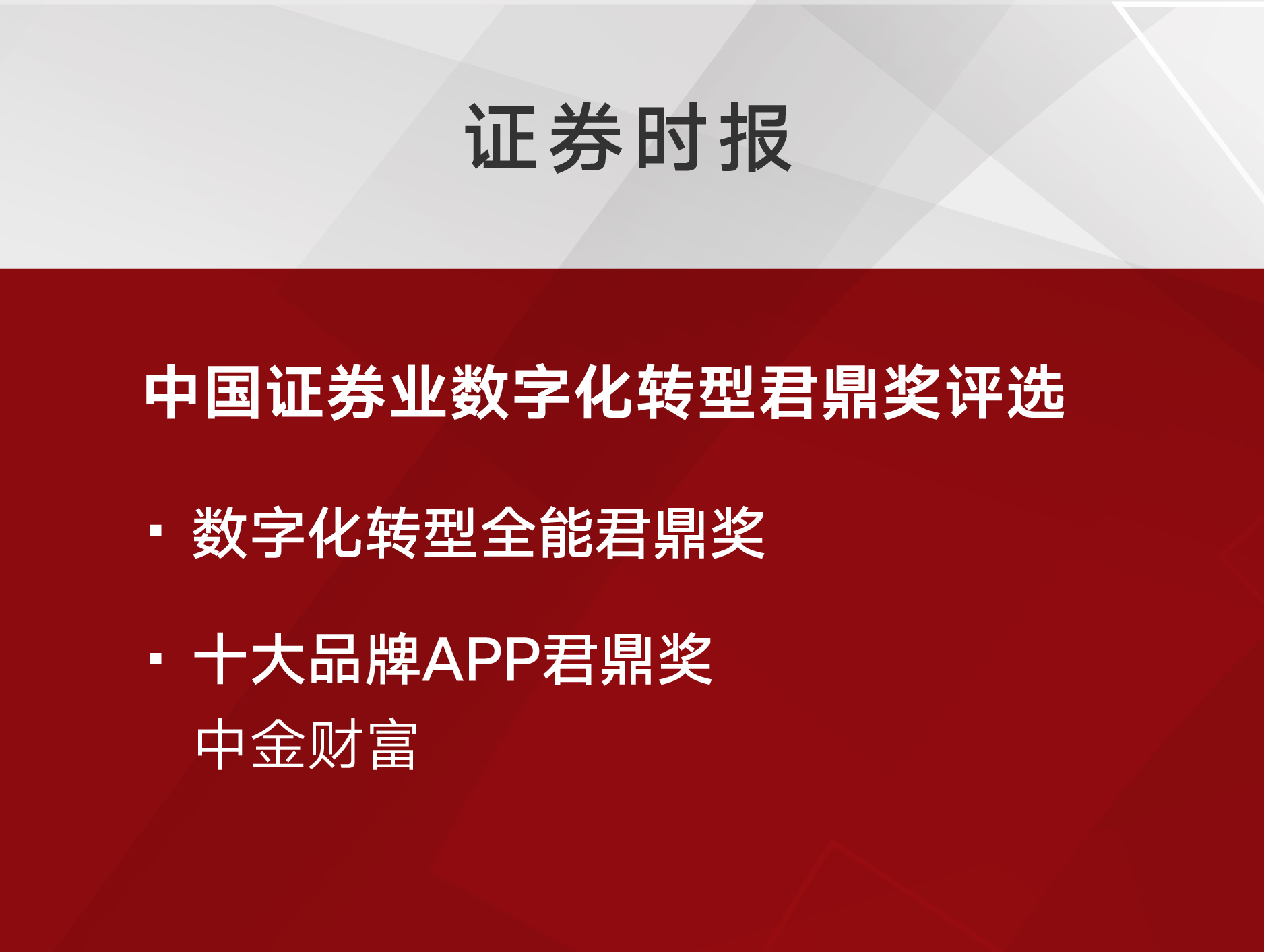 证券时报

中国证券业数字化转型君鼎奖评选

▪ 数字化转型全能君鼎奖

▪ 十大品牌APP君鼎奖
中金财富